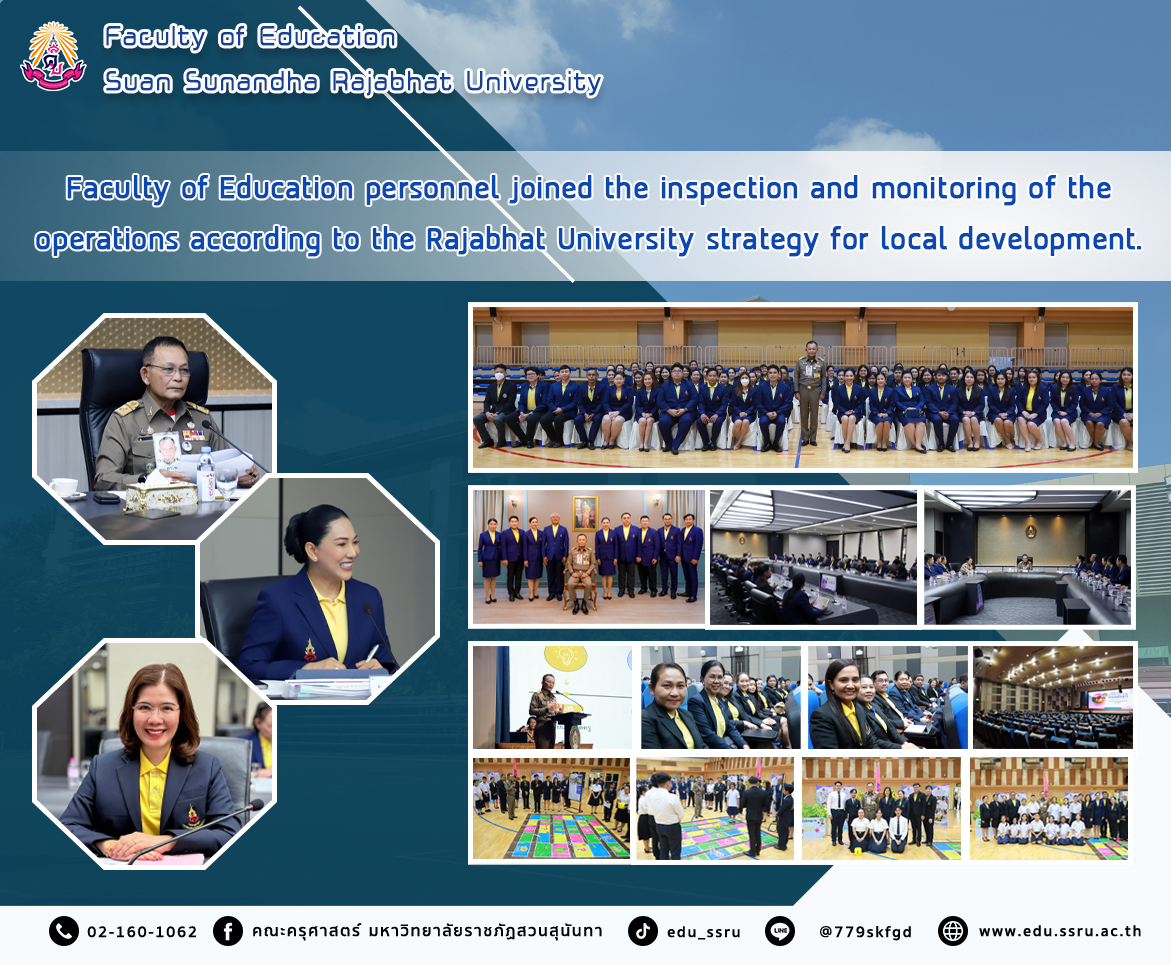 Faculty of Education
Suan Sunandha Rajabhat University

Faculty of Education personnel joined the inspection and monitoring of the operations according to the Rajabhat University strategy for local development.

02-160-1062 คณะครุศาสตร์ มหาวิทยาลัยราชภัฏสวนสุนันทา edu_ssru @779skfgd www.edu.ssru.ac.th